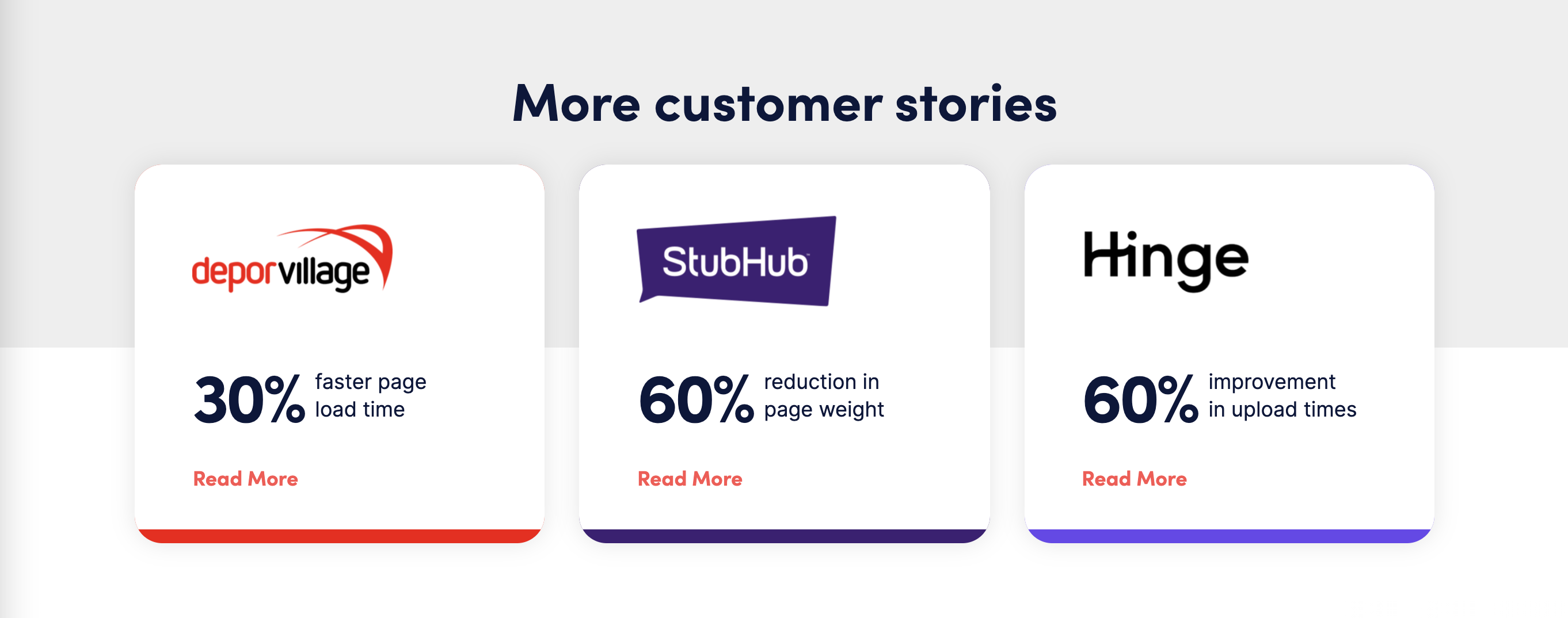 More customer stories

deporvillage

30% faster page load time

Read More

StubHub

60% reduction in page weight

Read More

Hinge

60% improvement in upload times

Read More